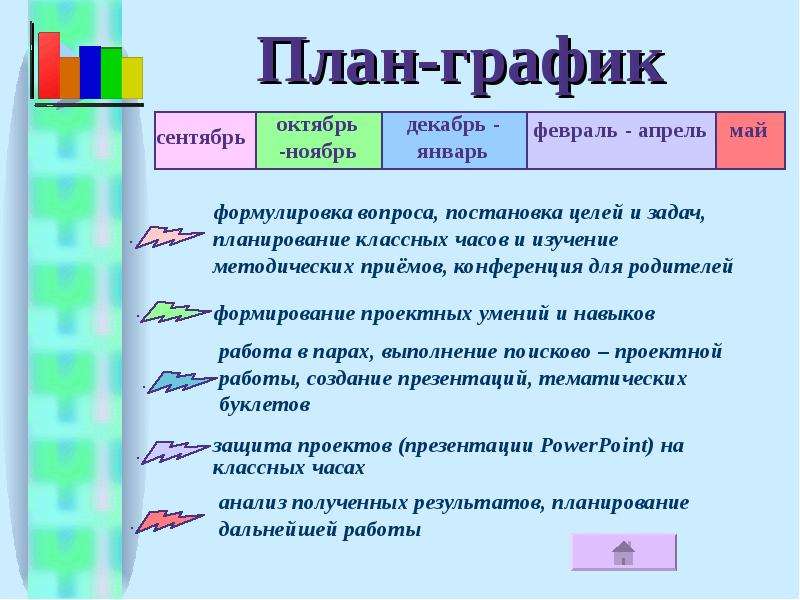 План-график

| сентябрь | октябрь -ноябрь | декабрь - январь | февраль - апрель | май |
|---|---|---|---|---|

формулировка вопроса, постановка целей и задач, планирование классных часов и изучение методических приёмов, конференция для родителей

формирование проектных умений и навыков

работа в парах, выполнение поисково – проектной работы, создание презентаций, тематических буклетов

защита проектов (презентации PowerPoint) на классных часах

анализ полученных результатов, планирование дальнейшей работы